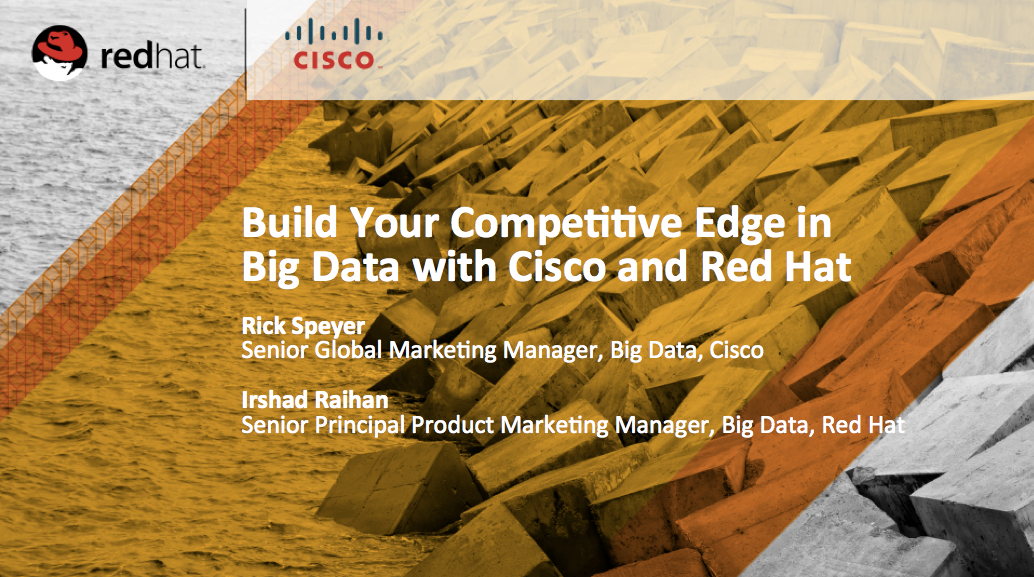 redhat.

CISCO

Build Your Competitive Edge in Big Data with Cisco and Red Hat

Rick Speyer
Senior Global Marketing Manager, Big Data, Cisco

Irshad Raihan
Senior Principal Product Marketing Manager, Big Data, Red Hat